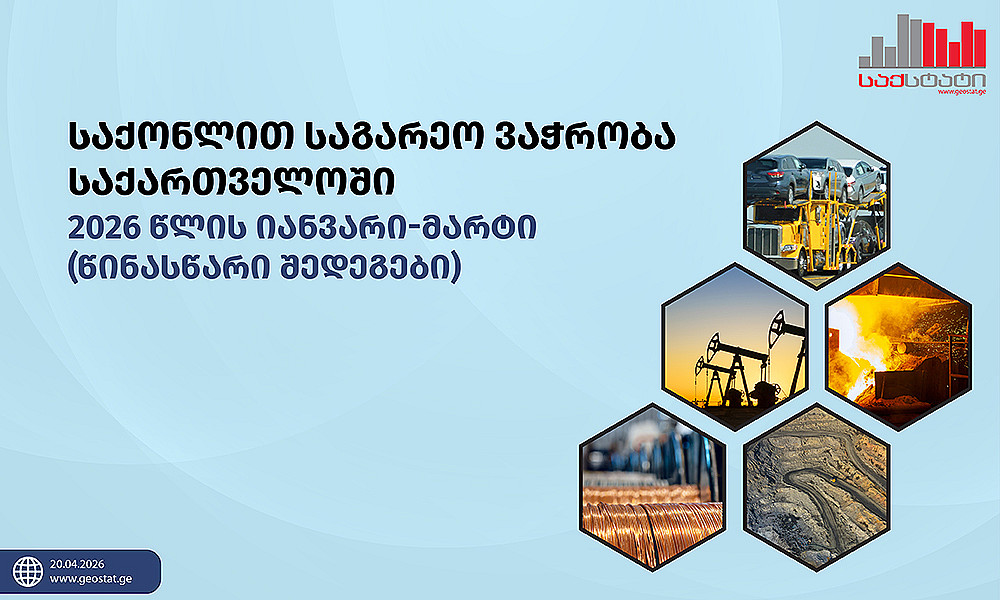 საქსტატი
www.geostat.ge

საქონლით საგარეო ვაჭრობა საქართველოში

2026 წლის იანვარი-მარტი (წინასწარი შედეგები)

20.04.2026
www.geostat.ge